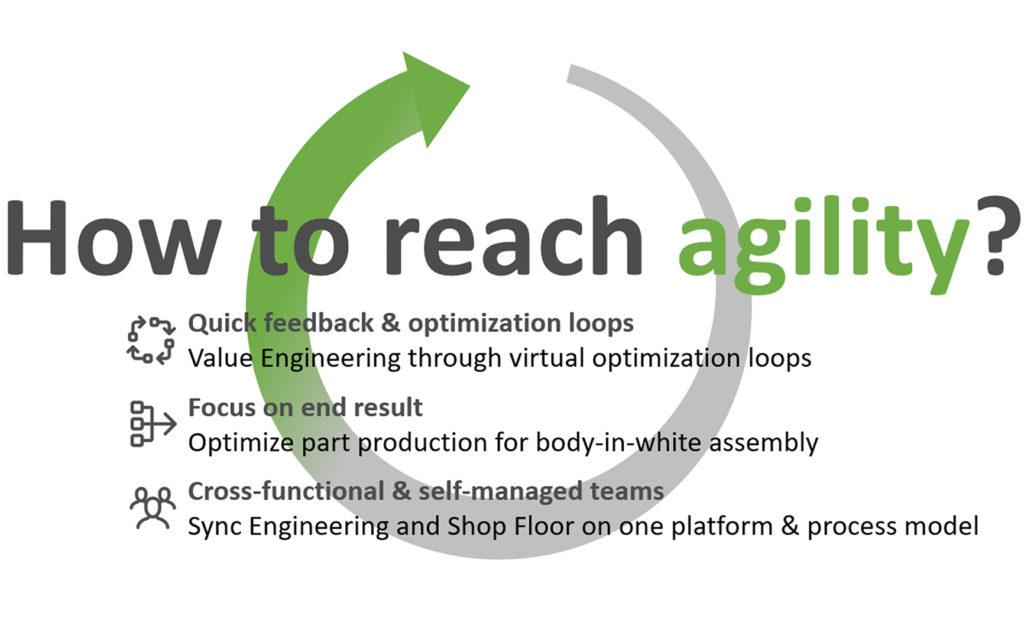 How to reach agility?

Quick feedback & optimization loops
Value Engineering through virtual optimization loops

Focus on end result
Optimize part production for body-in-white assembly

Cross-functional & self-managed teams
Sync Engineering and Shop Floor on one platform & process model